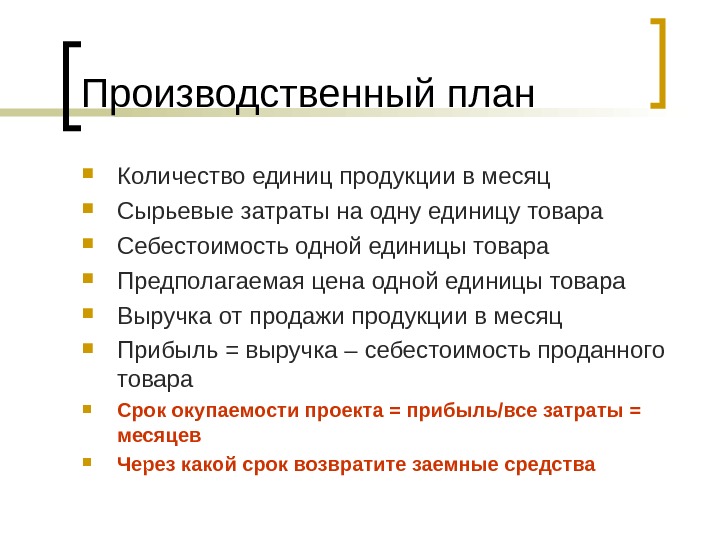 Производственный план

Количество единиц продукции в месяц
Сырьевые затраты на одну единицу товара
Себестоимость одной единицы товара
Предполагаемая цена одной единицы товара
Выручка от продажи продукции в месяц
Прибыль = выручка – себестоимость проданного товара
Срок окупаемости проекта = прибыль/все затраты = месяцев
Через какой срок возвратите заемные средства